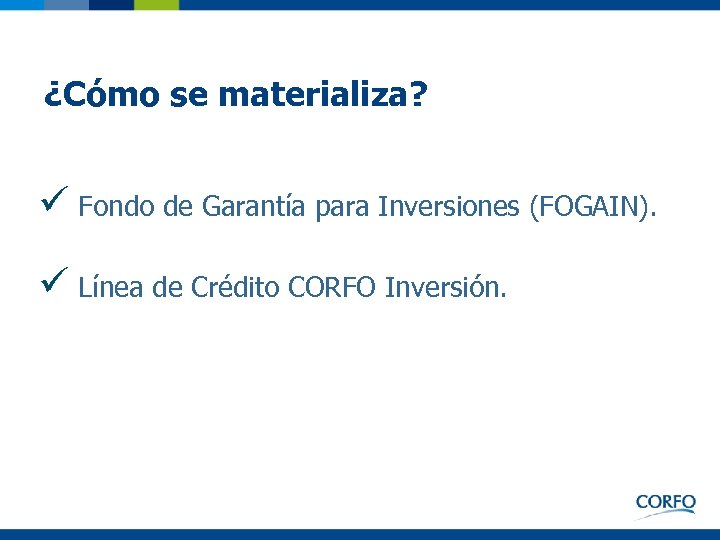 ¿Cómo se materializa?

✓ Fondo de Garantía para Inversiones (FOGAIN).

✓ Línea de Crédito CORFO Inversión.

CORFO